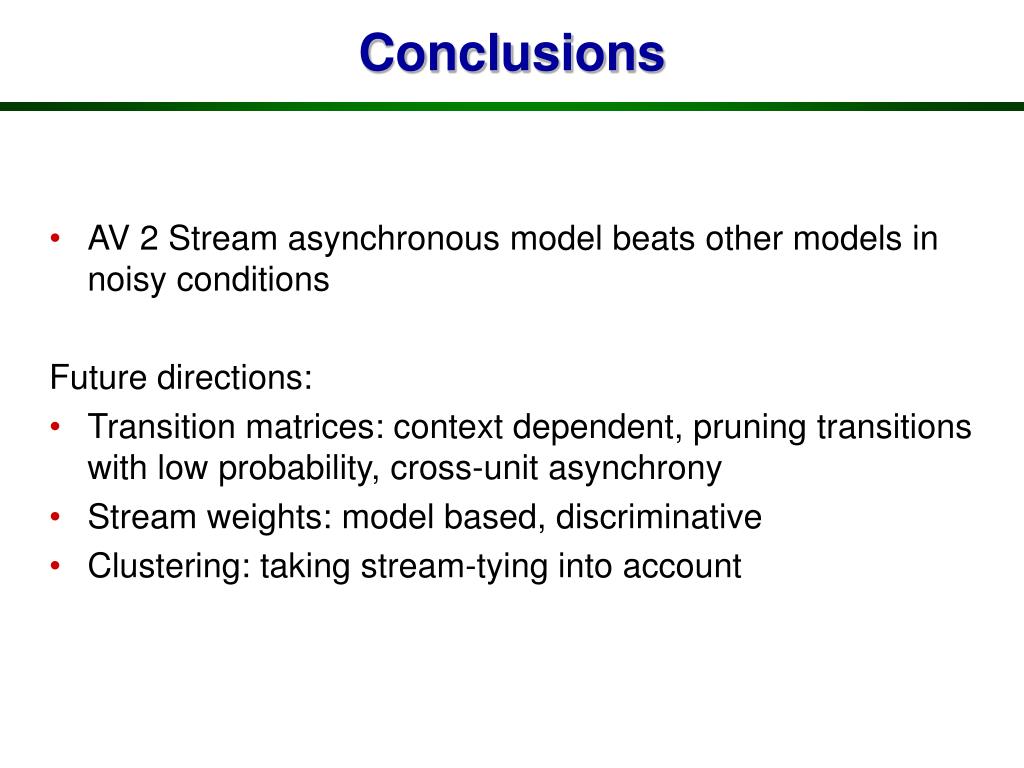 Conclusions

• AV 2 Stream asynchronous model beats other models in noisy conditions

Future directions:
• Transition matrices: context dependent, pruning transitions with low probability, cross-unit asynchrony
• Stream weights: model based, discriminative
• Clustering: taking stream-tying into account